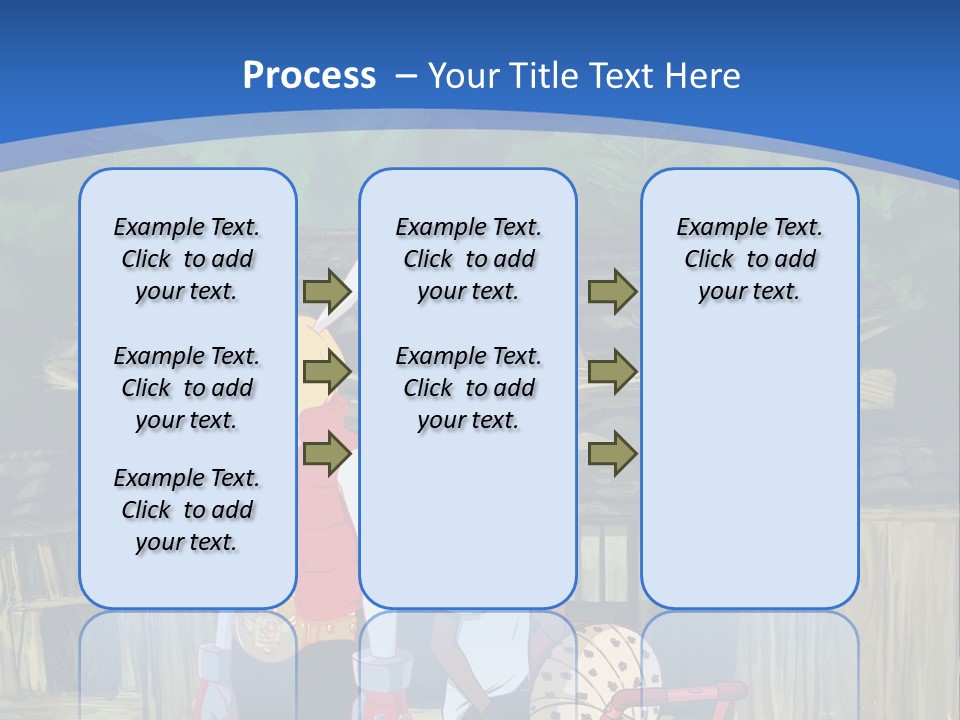 Process – Your Title Text Here

Example Text. Click to add your text.

Example Text. Click to add your text.

Example Text. Click to add your text.

Example Text. Click to add your text.

Example Text. Click to add your text.

Example Text. Click to add your text.